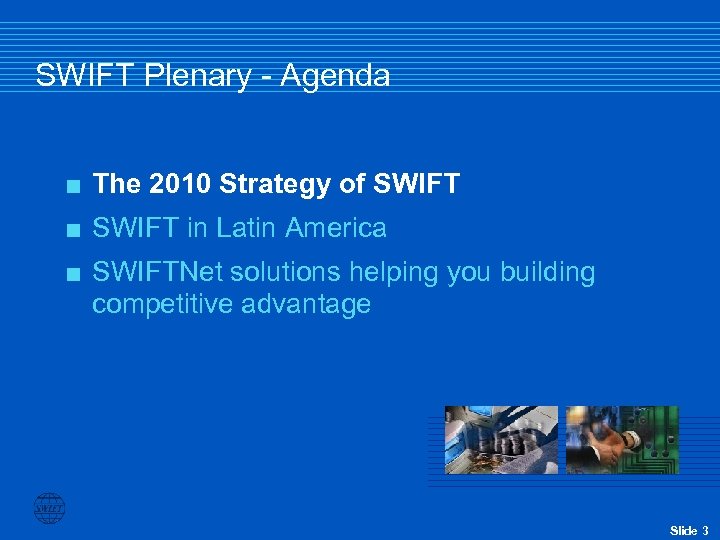 SWIFT Plenary - Agenda

■ The 2010 Strategy of SWIFT
■ SWIFT in Latin America
■ SWIFTNet solutions helping you building competitive advantage

SWIFT

Slide 3